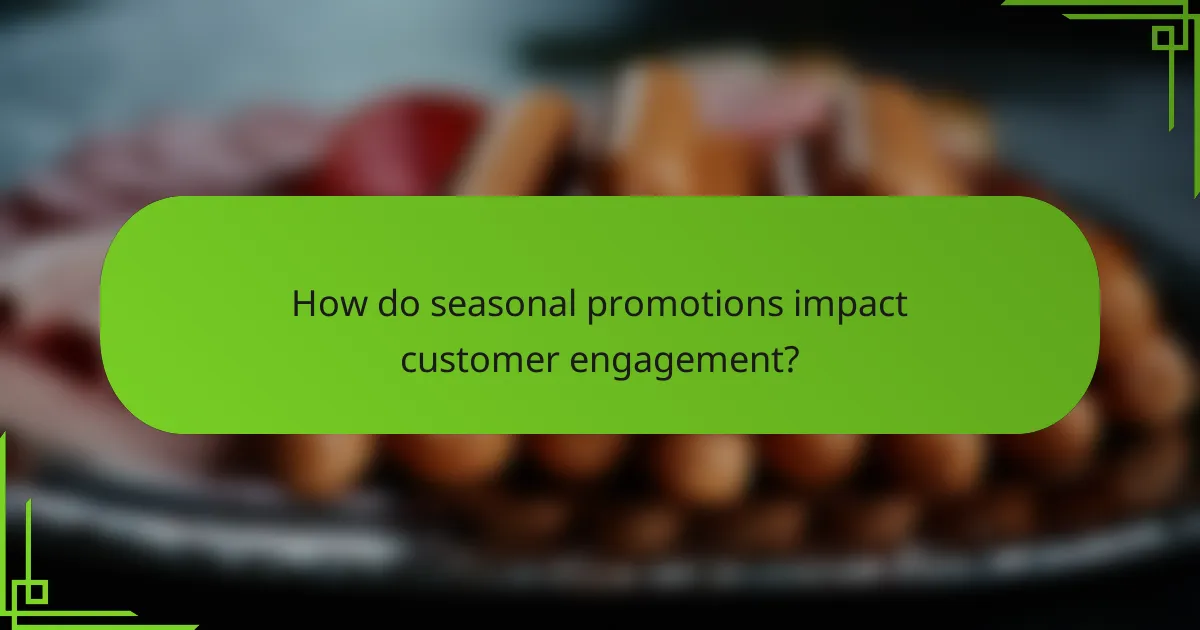 How do seasonal promotions impact customer engagement?